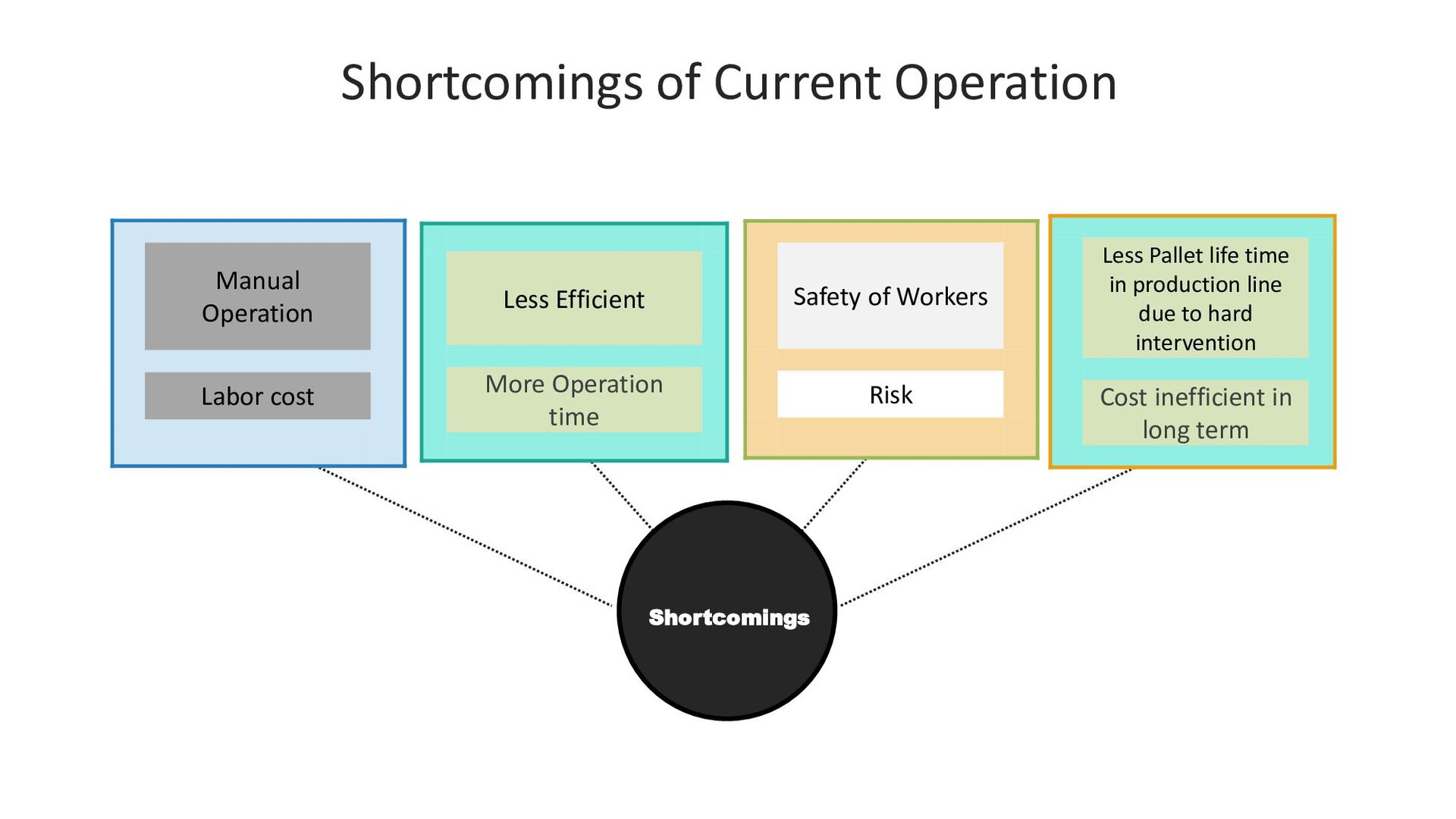 Shortcomings of Current Operation

Manual Operation

Labor cost

Less Efficient

More Operation time

Safety of Workers

Risk

Less Pallet life time in production line due to hard intervention

Cost inefficient in long term

Shortcomings